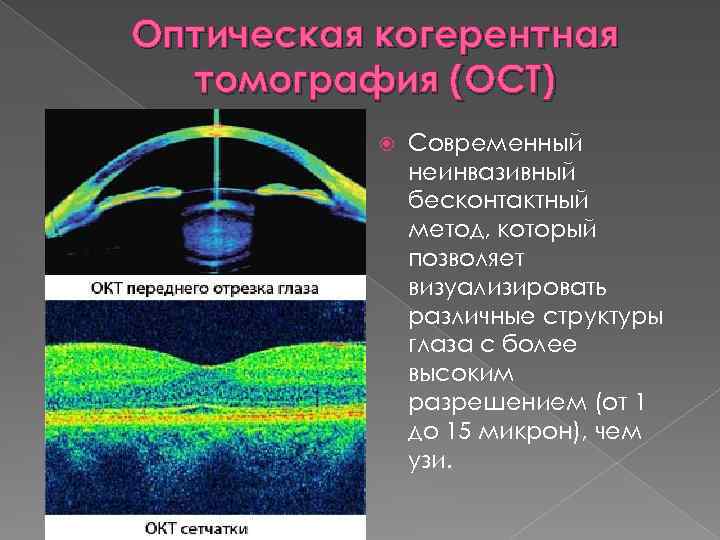 Оптическая когерентная томография (ОСТ)

ОКТ переднего отрезка глаза

ОКТ сетчатки

Современный неинвазивный бесконтактный метод, который позволяет визуализировать различные структуры глаза с более высоким разрешением (от 1 до 15 микрон), чем узи.